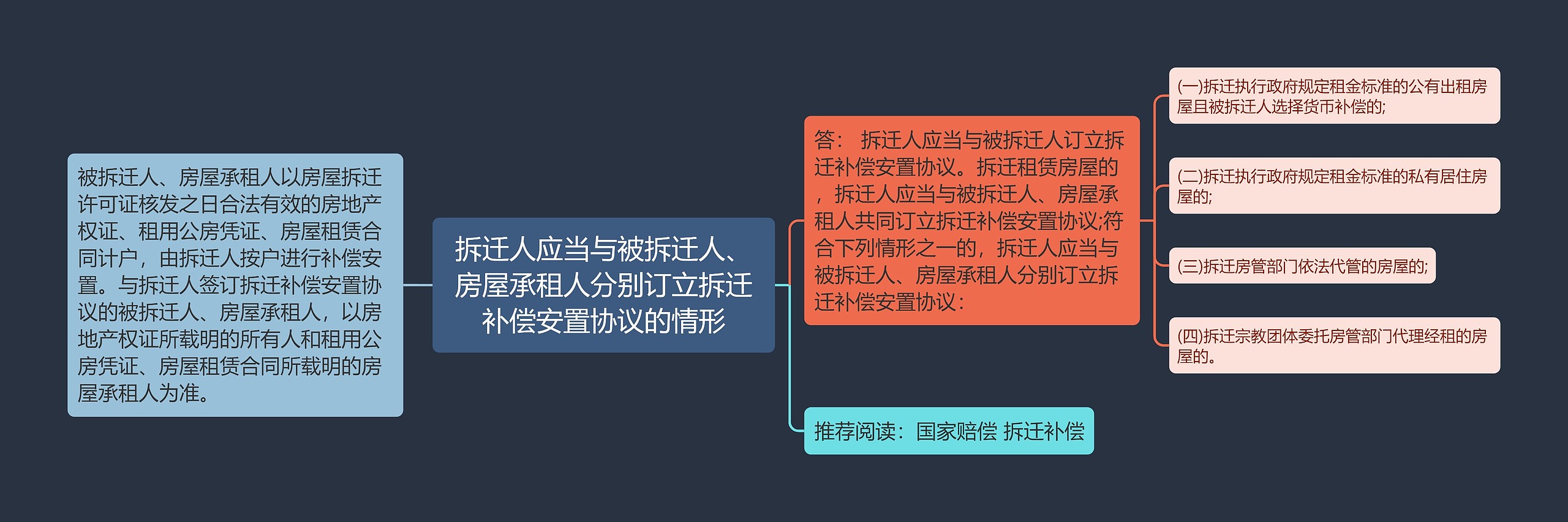 被拆迁人、房屋承租人以房屋拆迁许可证核发之日合法有效的房地产权证、租用公房凭证、房屋租赁合同计户，由拆迁人按户进行补偿安置。与拆迁人签订拆迁补偿安置协议的被拆迁人、房屋承租人，以房地产权证所载明的所有人和租用公房凭证、房屋租赁合同所载明的房屋承租人为准。

拆迁人应当与被拆迁人、房屋承租人分别订立拆迁补偿安置协议的情形

答： 拆迁人应当与被拆迁人订立拆迁补偿安置协议。拆迁租赁房屋的，拆迁人应当与被拆迁人、房屋承租人共同订立拆迁补偿安置协议;符合下列情形之一的，拆迁人应当与被拆迁人、房屋承租人分别订立拆迁补偿安置协议：

(一)拆迁执行政府规定租金标准的公有出租房屋且被拆迁人选择货币补偿的;

(二)拆迁执行政府规定租金标准的私有居住房屋的;

(三)拆迁房管部门依法代管的房屋的;

(四)拆迁宗教团体委托房管部门代理经租的房屋的。

推荐阅读：国家赔偿 拆迁补偿